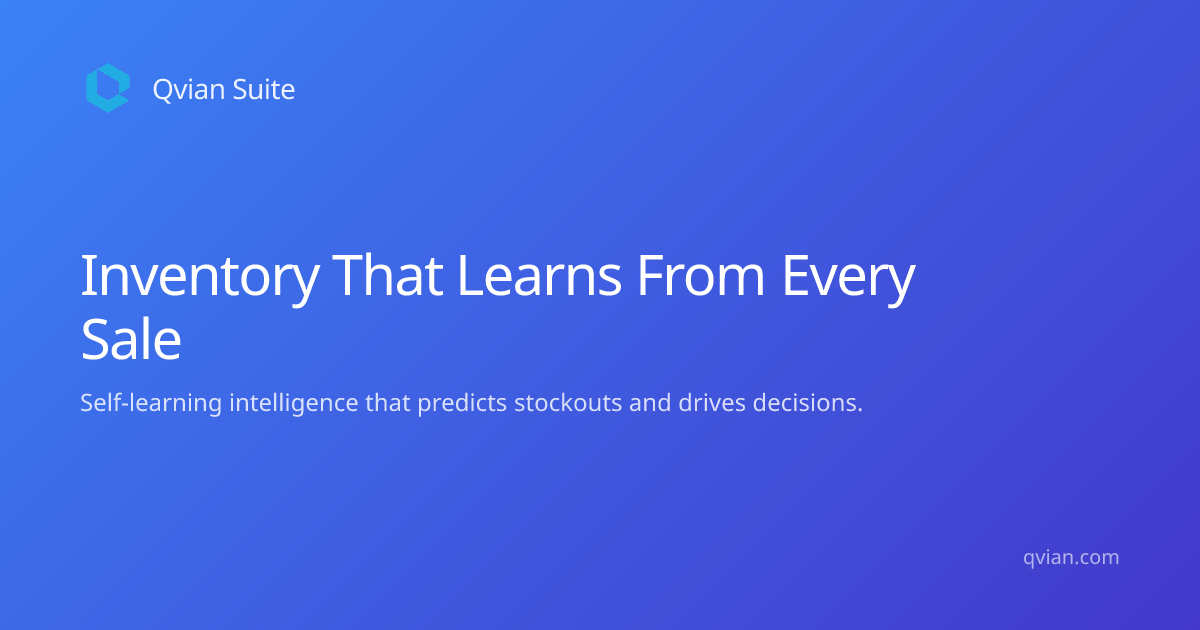 Qvian Suite

Inventory That Learns From Every Sale

Self-learning intelligence that predicts stockouts and drives decisions.

qvian.com